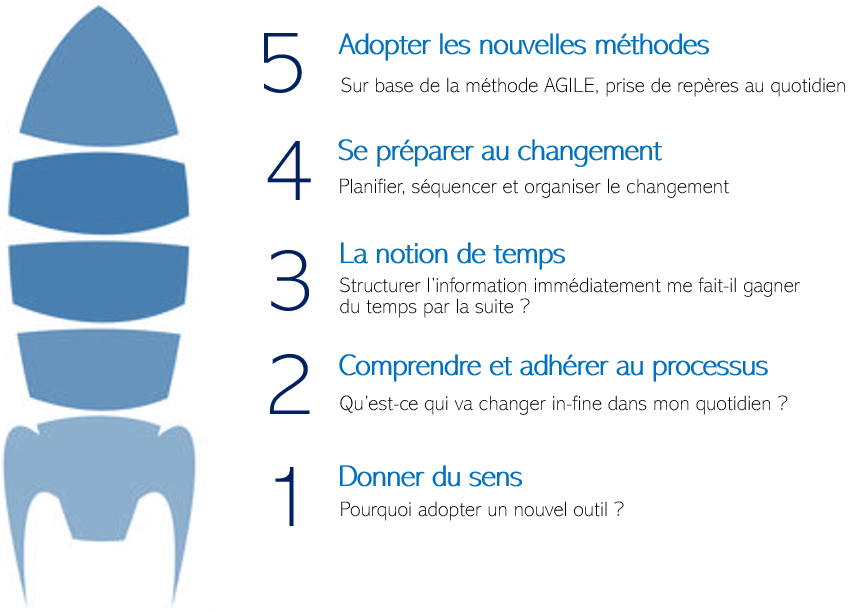 5 Adopter les nouvelles méthodes

Sur base de la méthode AGILE, prise de repères au quotidien

4 Se préparer au changement

Planifier, séquencer et organiser le changement

3 La notion de temps

Structurer l'information immédiatement me fait-il gagner du temps par la suite ?

2 Comprendre et adhérer au processus

Qu'est-ce qui va changer in-fine dans mon quotidien ?

1 Donner du sens

Pourquoi adopter un nouvel outil ?